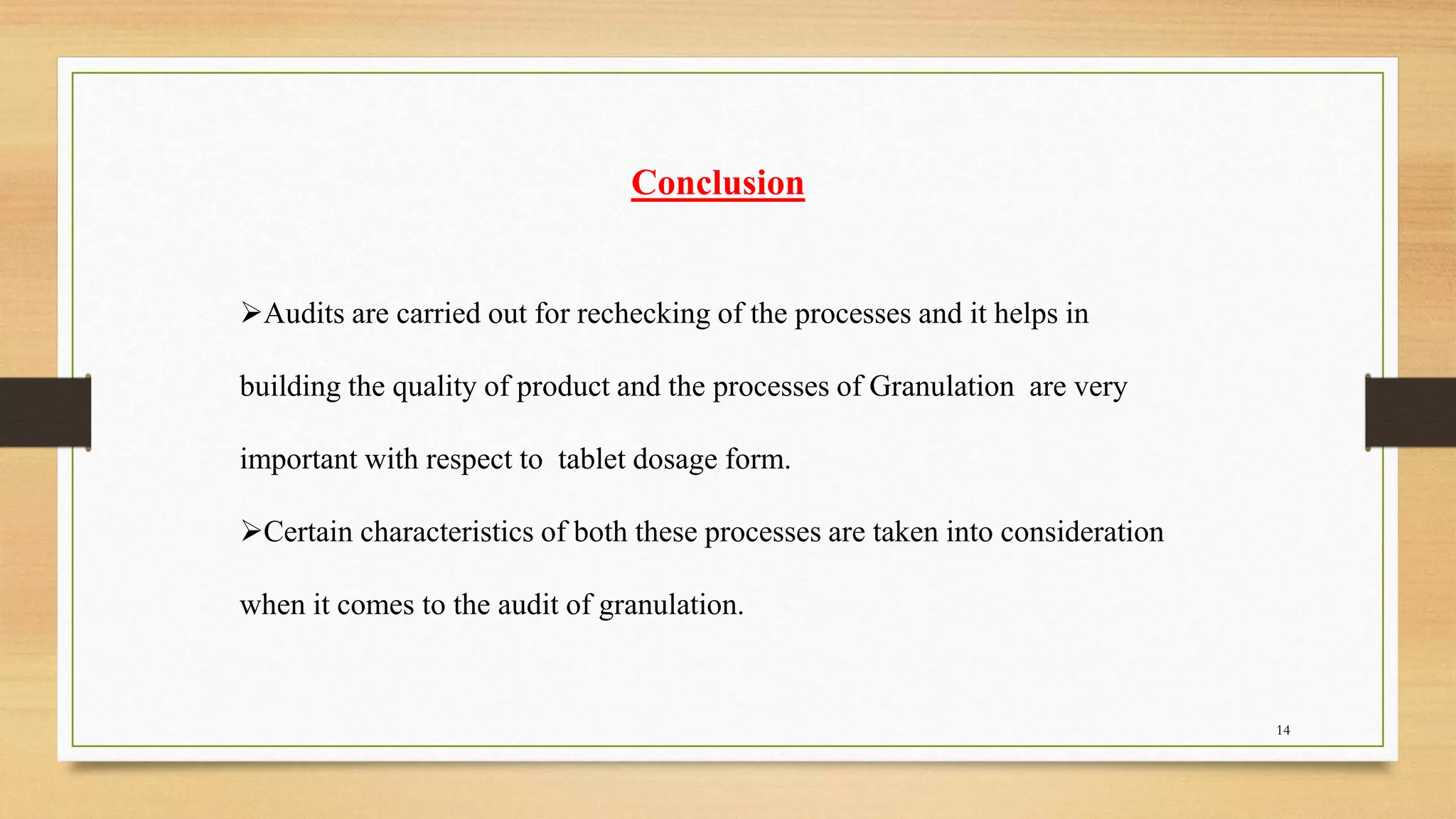 Conclusion

➢Audits are carried out for rechecking of the processes and it helps in building the quality of product and the processes of Granulation are very important with respect to tablet dosage form.

➢Certain characteristics of both these processes are taken into consideration when it comes to the audit of granulation.

14